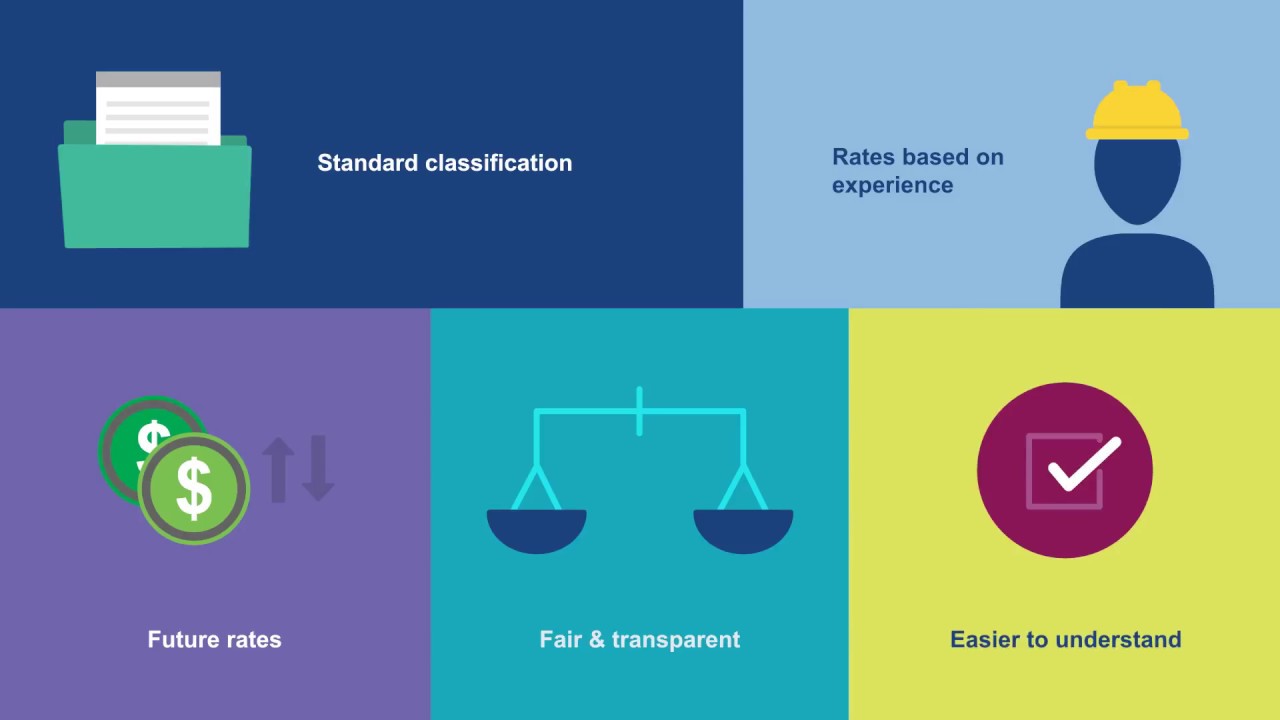 Standard classification

Rates based on experience

$

$

Future rates

Fair & transparent

Easier to understand